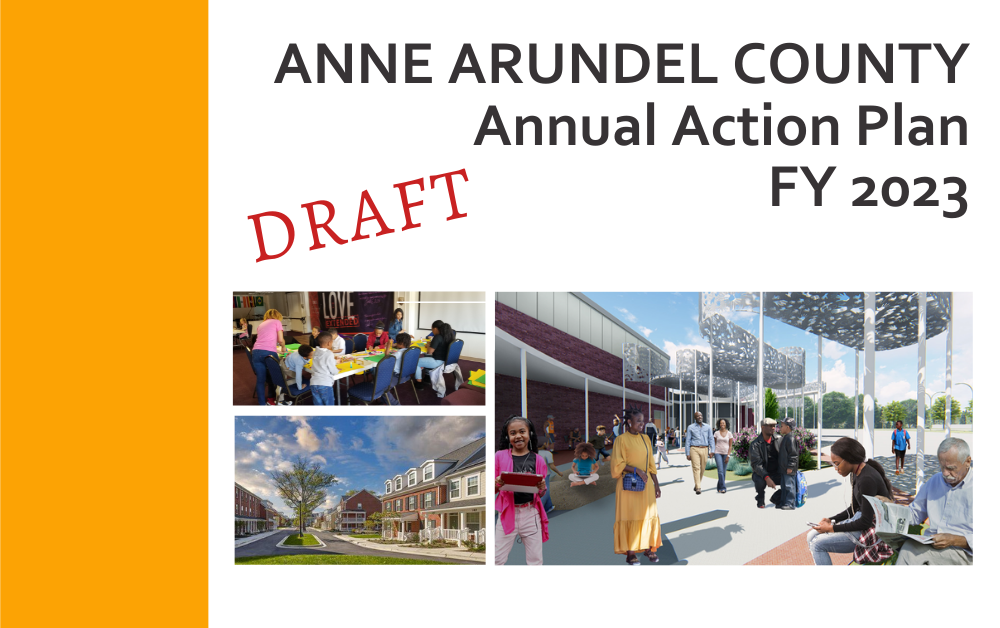 ANNE ARUNDEL COUNTY
Annual Action Plan
FY 2023

DRAFT

LOVE